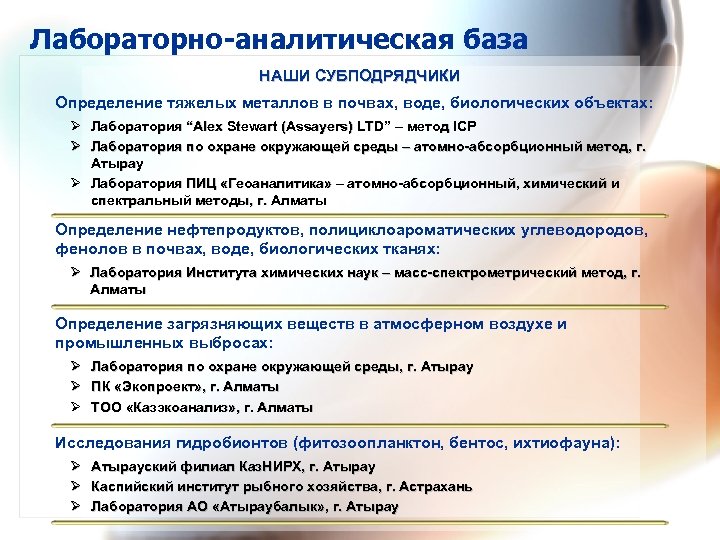 Лабораторно-аналитическая база

НАШИ СУБПОДРЯДЧИКИ

Определение тяжелых металлов в почвах, воде, биологических объектах:

➢ Лаборатория “Alex Stewart (Assayers) LTD” – метод ICP
➢ Лаборатория по охране окружающей среды – атомно-абсорбционный метод, г. Атырау
➢ Лаборатория ПИЦ «Геоаналитика» – атомно-абсорбционный, химический и спектральный методы, г. Алматы

Определение нефтепродуктов, полициклоароматических углеводородов, фенолов в почвах, воде, биологических тканях:

➢ Лаборатория Института химических наук – масс-спектрометрический метод, г. Алматы

Определение загрязняющих веществ в атмосферном воздухе и промышленных выбросах:

➢ Лаборатория по охране окружающей среды, г. Атырау
➢ ПК «Экопроект», г. Алматы
➢ ТОО «Казэкоанализ», г. Алматы

Исследования гидробионтов (фитозоопланктон, бентос, ихтиофауна):

➢ Атырауский филиал КазНИРХ, г. Атырау
➢ Каспийский институт рыбного хозяйства, г. Астрахань
➢ Лаборатория АО «Атыраубалык», г. Атырау